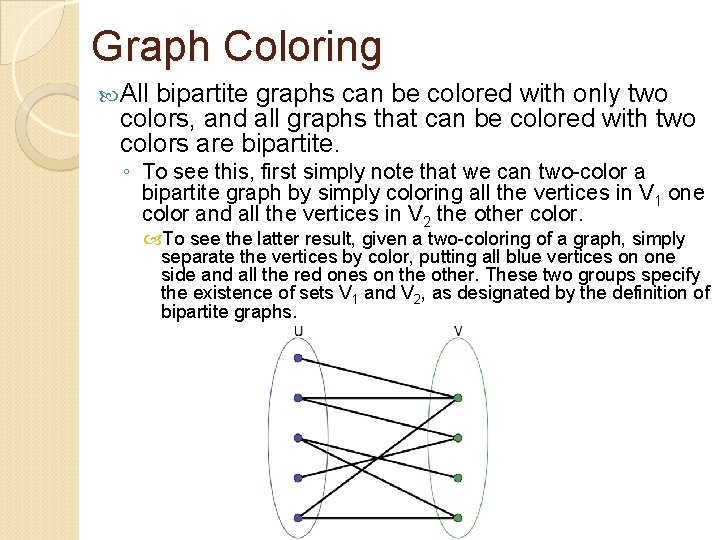 Graph Coloring

All bipartite graphs can be colored with only two colors, and all graphs that can be colored with two colors are bipartite.

◦ To see this, first simply note that we can two-color a bipartite graph by simply coloring all the vertices in $V_1$ one color and all the vertices in $V_2$ the other color.

To see the latter result, given a two-coloring of a graph, simply separate the vertices by color, putting all blue vertices on one side and all the red ones on the other. These two groups specify the existence of sets $V_1$ and $V_2$, as designated by the definition of bipartite graphs.

U

V